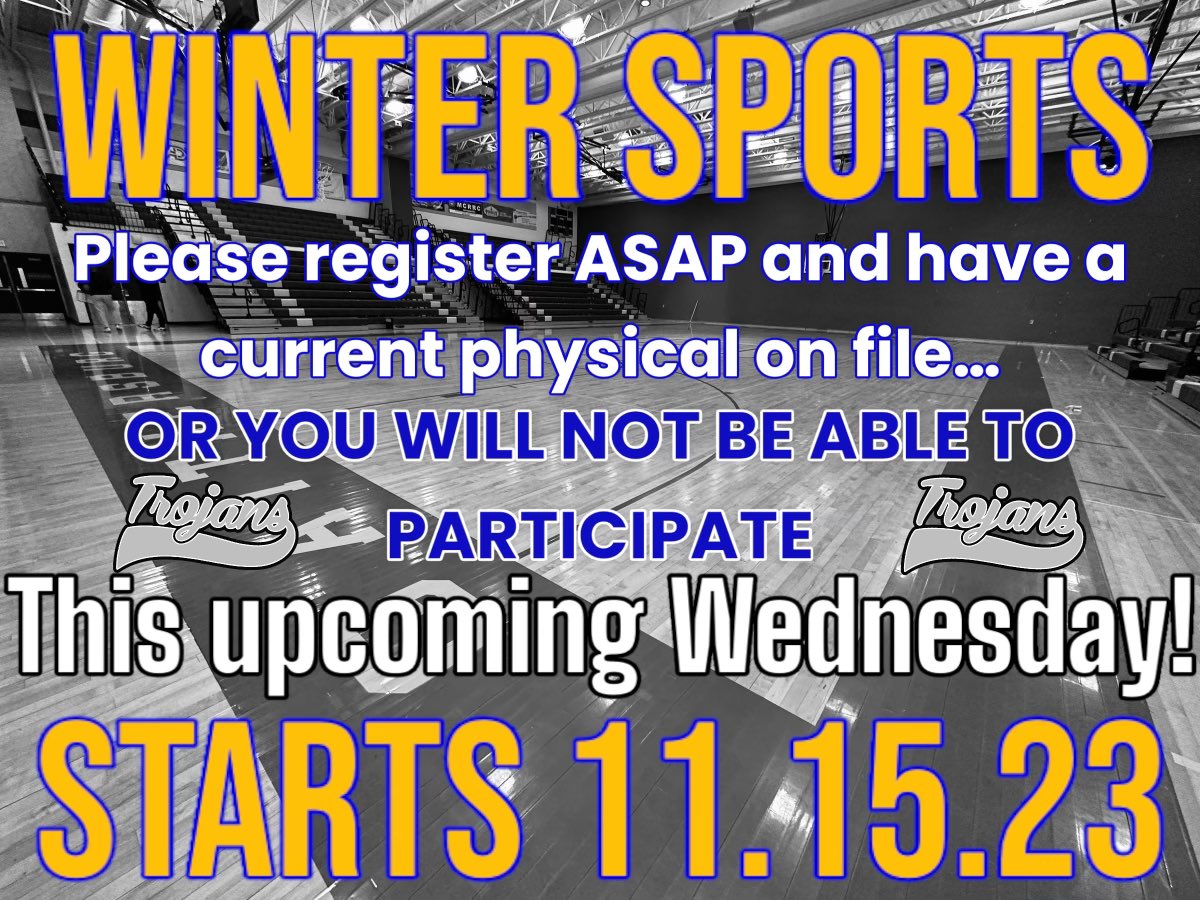 WINTER SPORTS

Please register ASAP and have a current physical on file...

OR YOU WILL NOT BE ABLE TO PARTICIPATE

Trojans

Trojans

This upcoming Wednesday!

STARTS 11.15.23